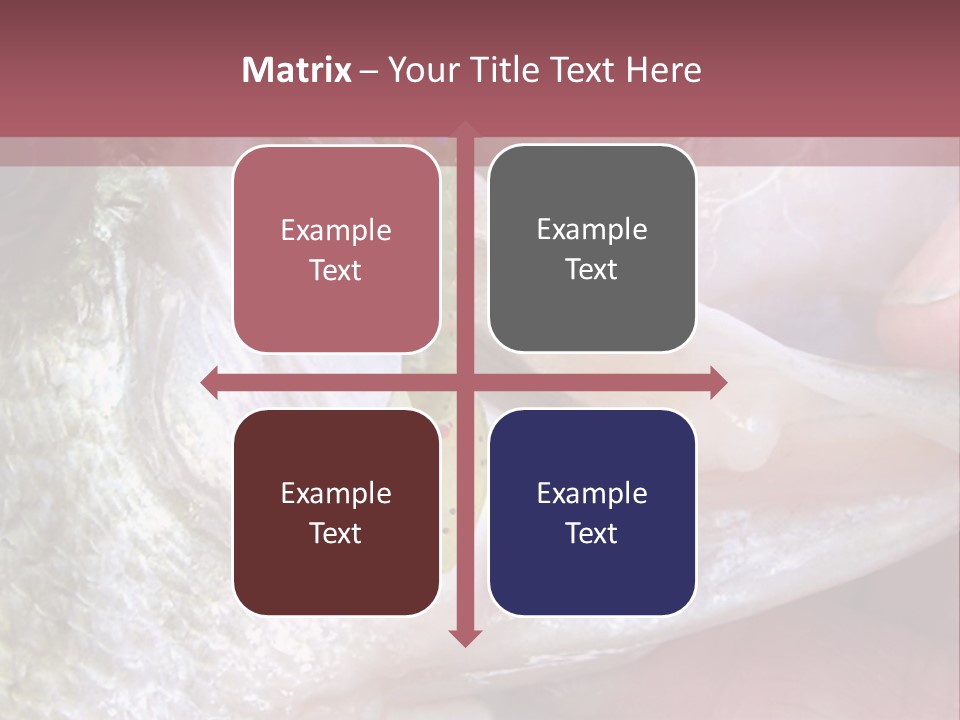 Matrix – Your Title Text Here

Example Text

Example Text

Example Text

Example Text